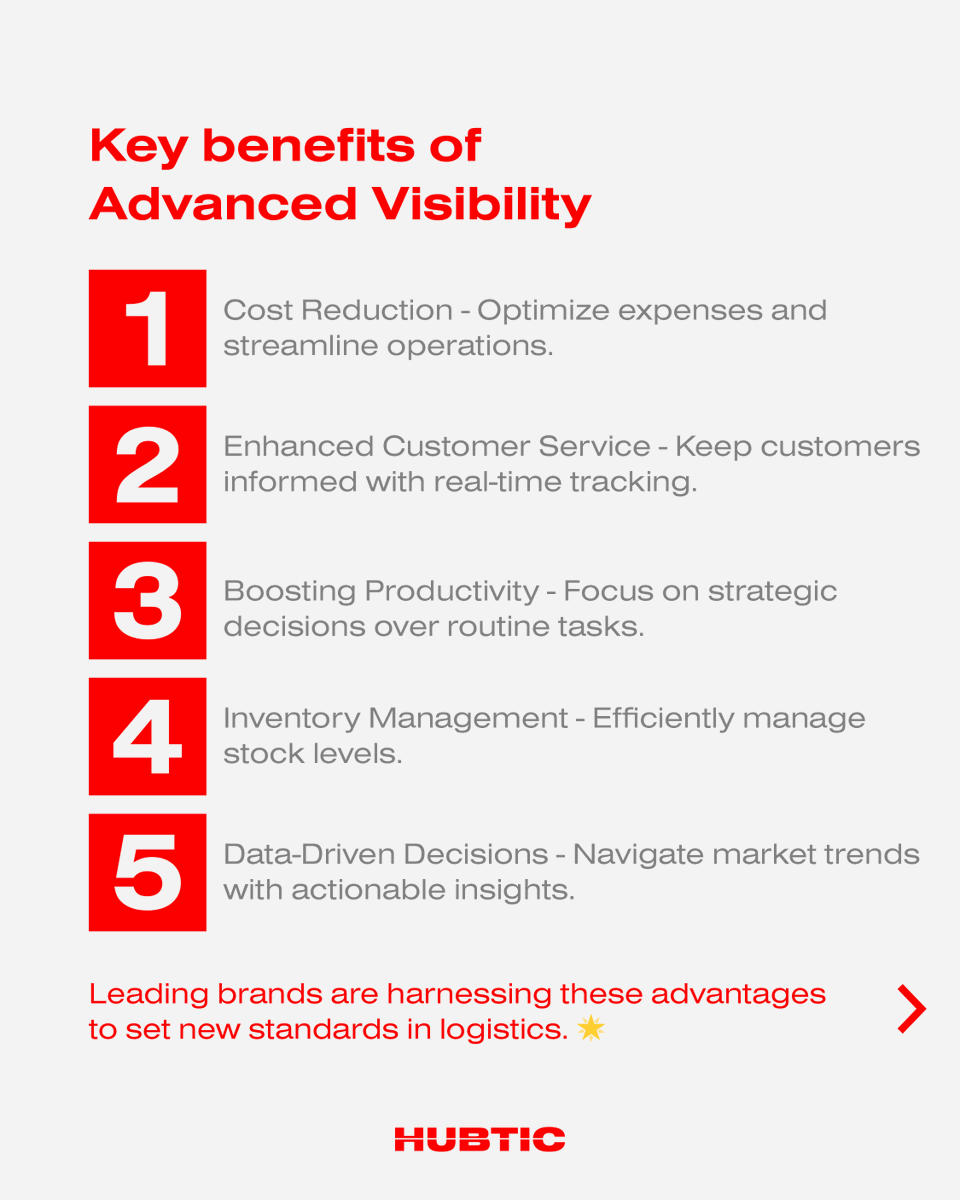 Key benefits of Advanced Visibility

1 Cost Reduction - Optimize expenses and streamline operations.

2 Enhanced Customer Service - Keep customers informed with real-time tracking.

3 Boosting Productivity - Focus on strategic decisions over routine tasks.

4 Inventory Management - Efficiently manage stock levels.

5 Data-Driven Decisions - Navigate market trends with actionable insights.

Leading brands are harnessing these advantages to set new standards in logistics. 🌟

HUBTIC